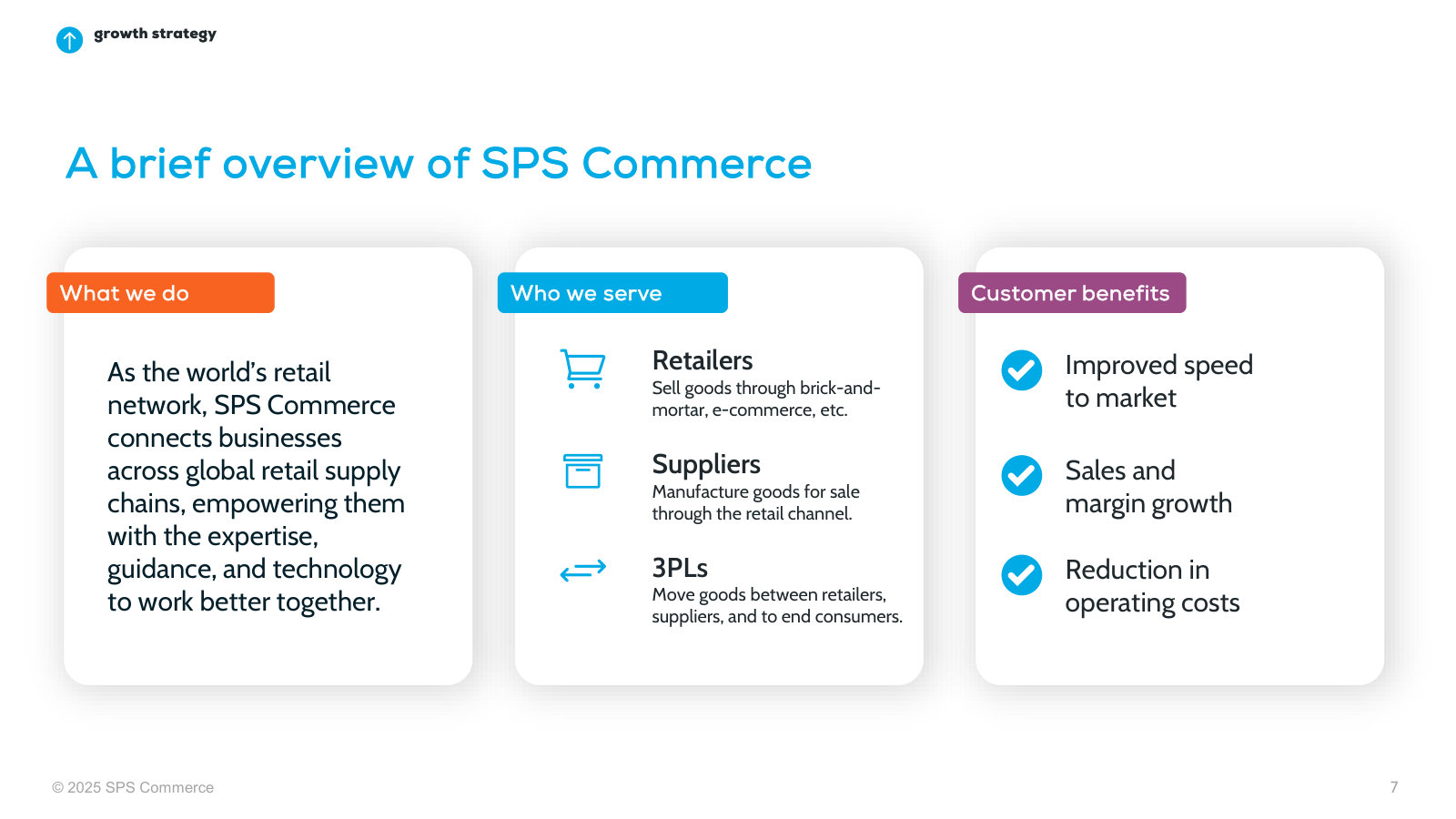 growth strategy

A brief overview of SPS Commerce

What we do

As the world's retail network, SPS Commerce connects businesses across global retail supply chains, empowering them with the expertise, guidance, and technology to work better together.

Who we serve

Retailers
Sell goods through brick-and-mortar, e-commerce, etc.

Suppliers
Manufacture goods for sale through the retail channel.

3PLs
Move goods between retailers, suppliers, and to end consumers.

Customer benefits

Improved speed to market

Sales and margin growth

Reduction in operating costs

© 2025 SPS Commerce

7